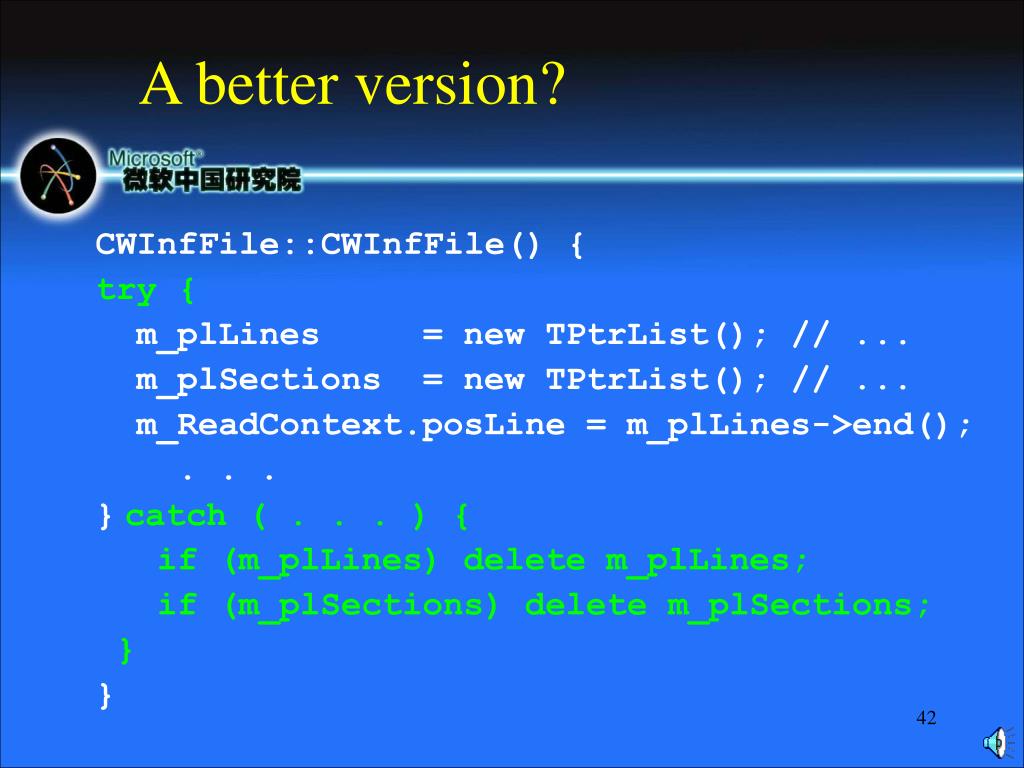 A better version?

Microsoft®
微软中国研究院

CWInfFile::CWInfFile() {
try {
  m_plLines     = new TPtrList(); // ...
  m_plSections  = new TPtrList(); // ...
  m_ReadContext.posLine = m_plLines->end();
    . . .
} catch ( . . . ) {
   if (m_plLines) delete m_plLines;
   if (m_plSections) delete m_plSections;
 }
}

42